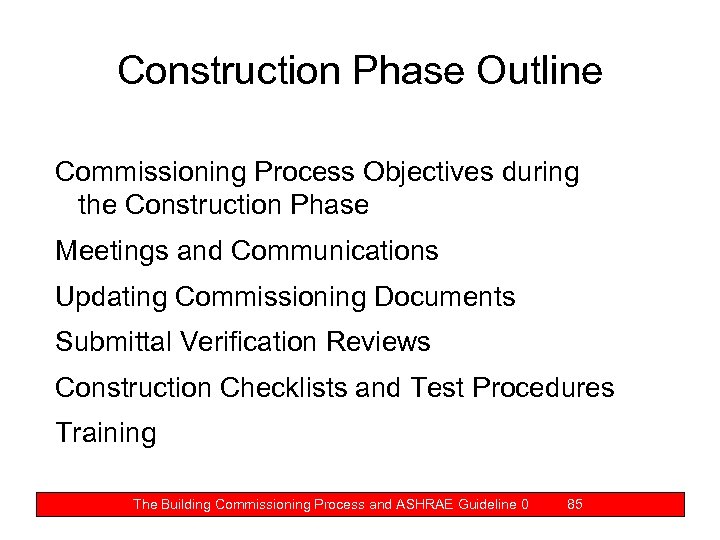 Construction Phase Outline

Commissioning Process Objectives during the Construction Phase

Meetings and Communications

Updating Commissioning Documents

Submittal Verification Reviews

Construction Checklists and Test Procedures

Training

The Building Commissioning Process and ASHRAE Guideline 0 85